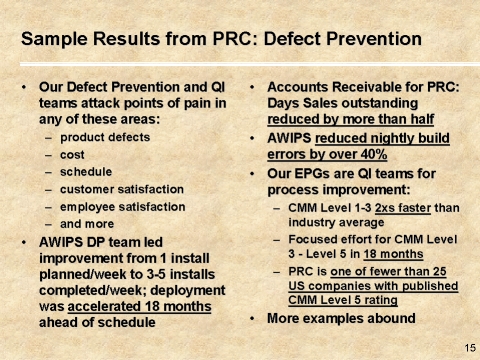 Sample Results from PRC: Defect Prevention

• Our Defect Prevention and QI teams attack points of pain in any of these areas:
– product defects
– cost
– schedule
– customer satisfaction
– employee satisfaction
– and more
• AWIPS DP team led improvement from 1 install planned/week to 3-5 installs completed/week; deployment was accelerated 18 months ahead of schedule

• Accounts Receivable for PRC: Days Sales outstanding reduced by more than half
• AWIPS reduced nightly build errors by over 40%
• Our EPGs are QI teams for process improvement:
– CMM Level 1-3 2xs faster than industry average
– Focused effort for CMM Level 3 - Level 5 in 18 months
– PRC is one of fewer than 25 US companies with published CMM Level 5 rating
• More examples abound

15